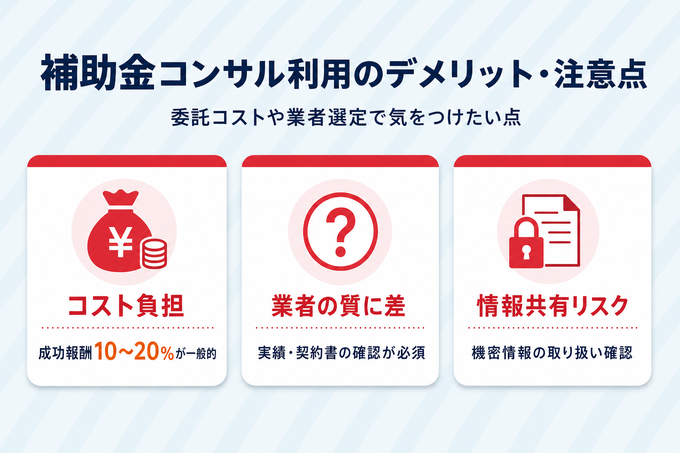 補助金コンサル利用のデメリット・注意点

委託コストや業者選定で気をつけたい点

¥

コスト負担

成功報酬10〜20%が一般的

?

業者の質に差

実績・契約書の確認が必須

情報共有リスク

機密情報の取り扱い確認